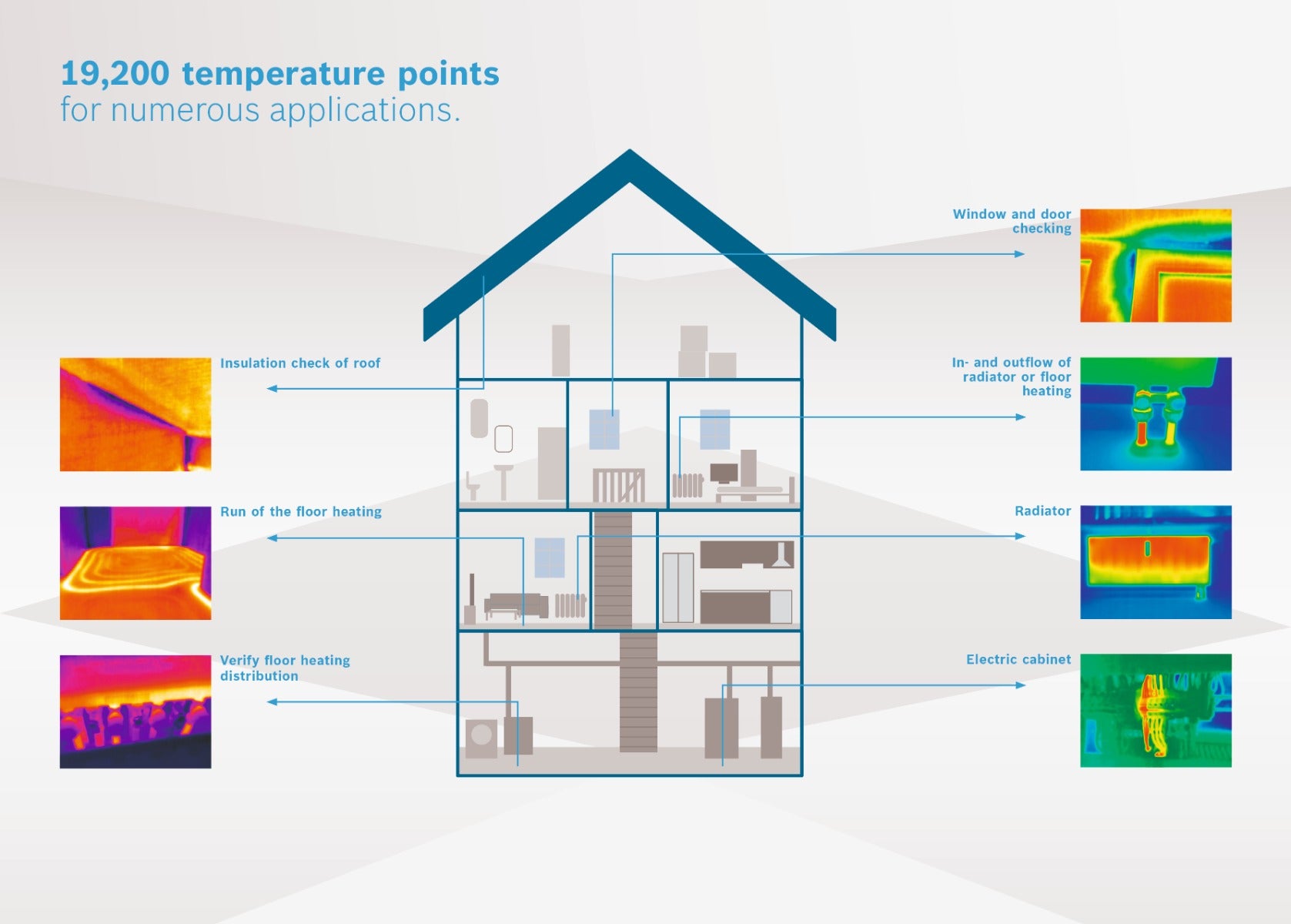 19,200 temperature points
for numerous applications.

Insulation check of roof

Run of the floor heating

Verify floor heating distribution

Window and door checking

In- and outflow of radiator or floor heating

Radiator

Electric cabinet